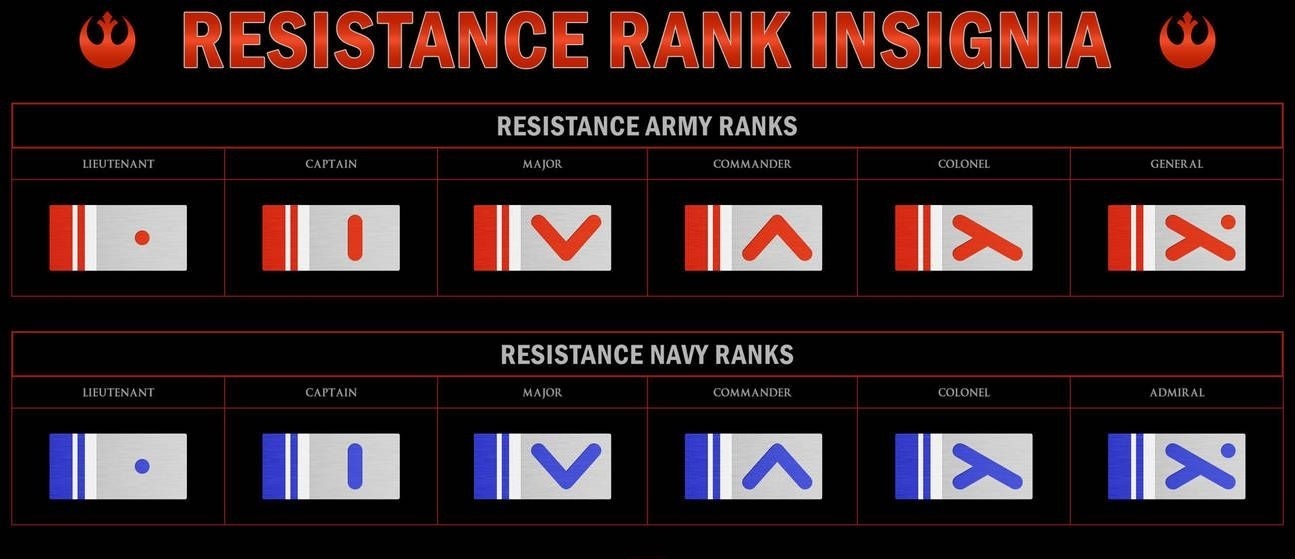 RESISTANCE RANK INSIGNIA

RESISTANCE ARMY RANKS

| LIEUTENANT | CAPTAIN | MAJOR | COMMANDER | COLONEL | GENERAL |
|---|---|---|---|---|---|

RESISTANCE NAVY RANKS

| LIEUTENANT | CAPTAIN | MAJOR | COMMANDER | COLONEL | ADMIRAL |
|---|---|---|---|---|---|